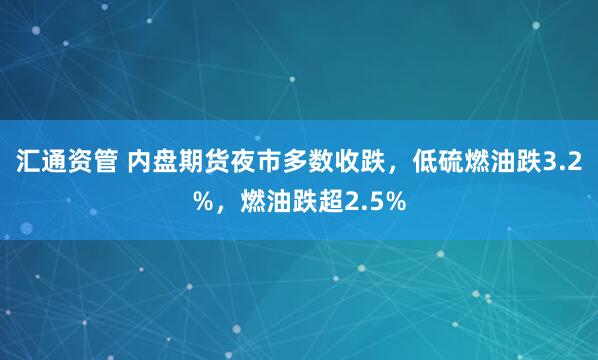 汇通资管 内盘期货夜市多数收跌，低硫燃油跌3.2%，燃油跌超2.5%